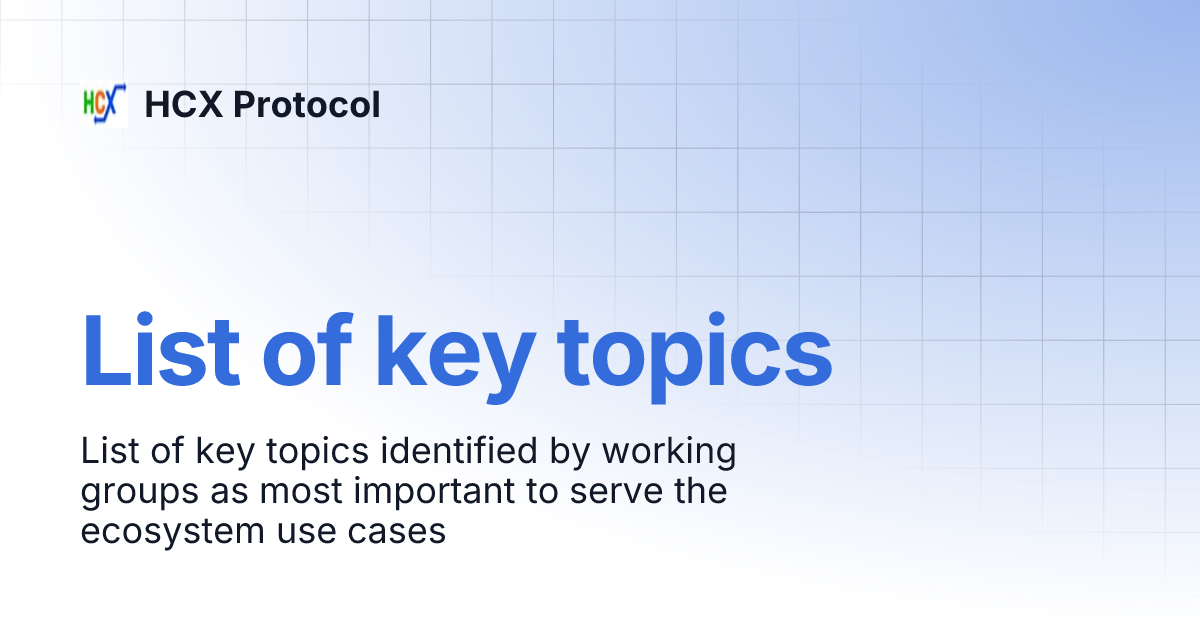 HCX

HCX Protocol

List of key topics

List of key topics identified by working groups as most important to serve the ecosystem use cases